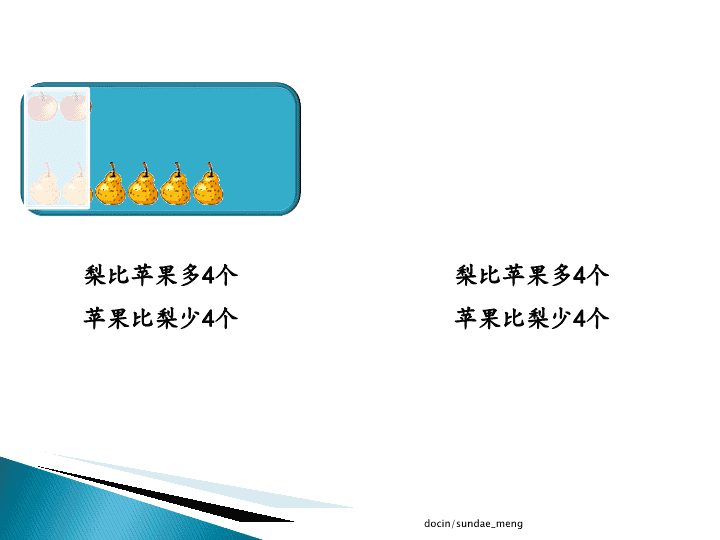 梨比苹果多4个

苹果比梨少4个

梨比苹果多4个

苹果比梨少4个

docin/sundae_meng